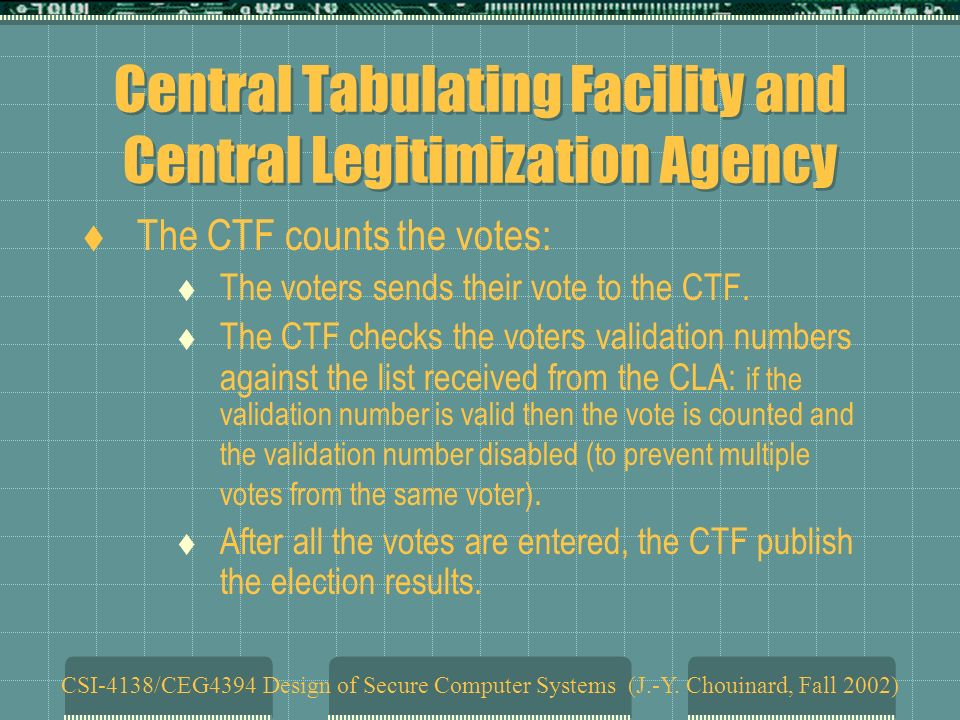 Central Tabulating Facility and Central Legitimization Agency

♦ The CTF counts the votes:

♦ The voters sends their vote to the CTF.

♦ The CTF checks the voters validation numbers against the list received from the CLA: if the validation number is valid then the vote is counted and the validation number disabled (to prevent multiple votes from the same voter).

♦ After all the votes are entered, the CTF publish the election results.

CSI-4138/CEG4394 Design of Secure Computer Systems (J.-Y. Chouinard, Fall 2002)